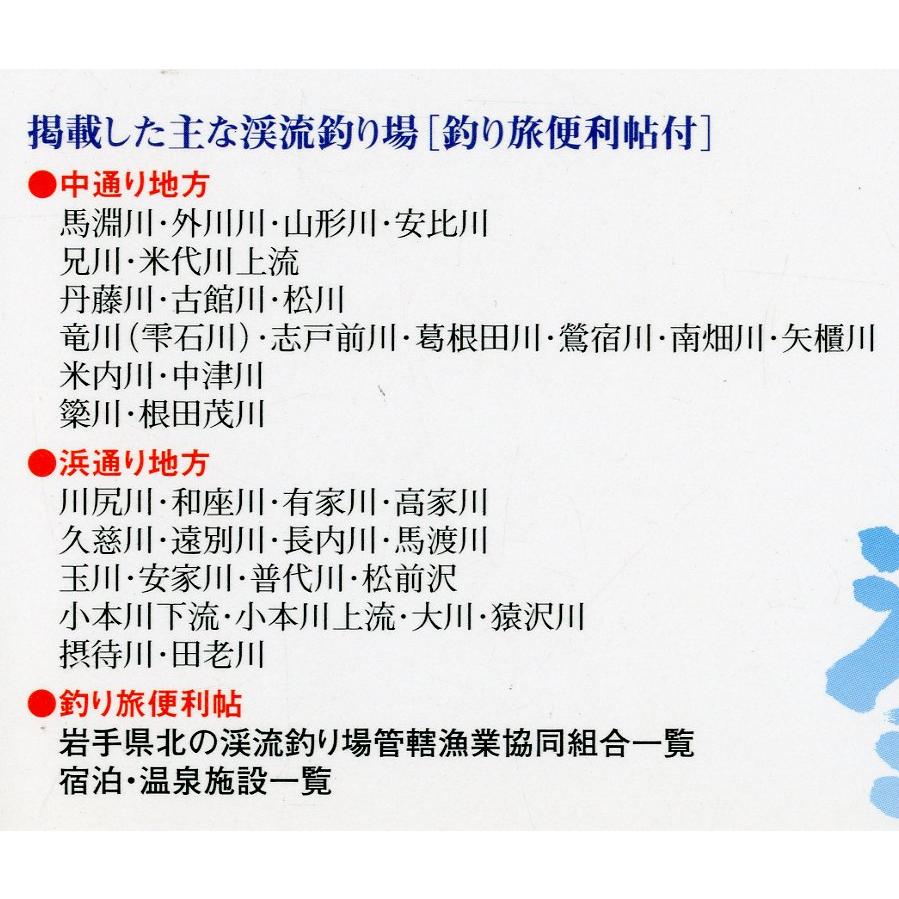 掲載した主な渓流釣り場［釣り旅便利帖付］

●中通り地方
馬淵川・外川川・山形川・安比川
兄川・米代川上流
丹藤川・古館川・松川
竜川（雫石川）・志戸前川・葛根田川・鶯宿川・南畑川・矢櫃川
米内川・中津川
簗川・根田茂川

●浜通り地方
川尻川・和座川・有家川・高家川
久慈川・遠別川・長内川・馬渡川
玉川・安家川・普代川・松前沢
小本川下流・小本川上流・大川・猿沢川
摂待川・田老川

●釣り旅便利帖
岩手県北の渓流釣り場管轄漁業協同組合一覧
宿泊・温泉施設一覧